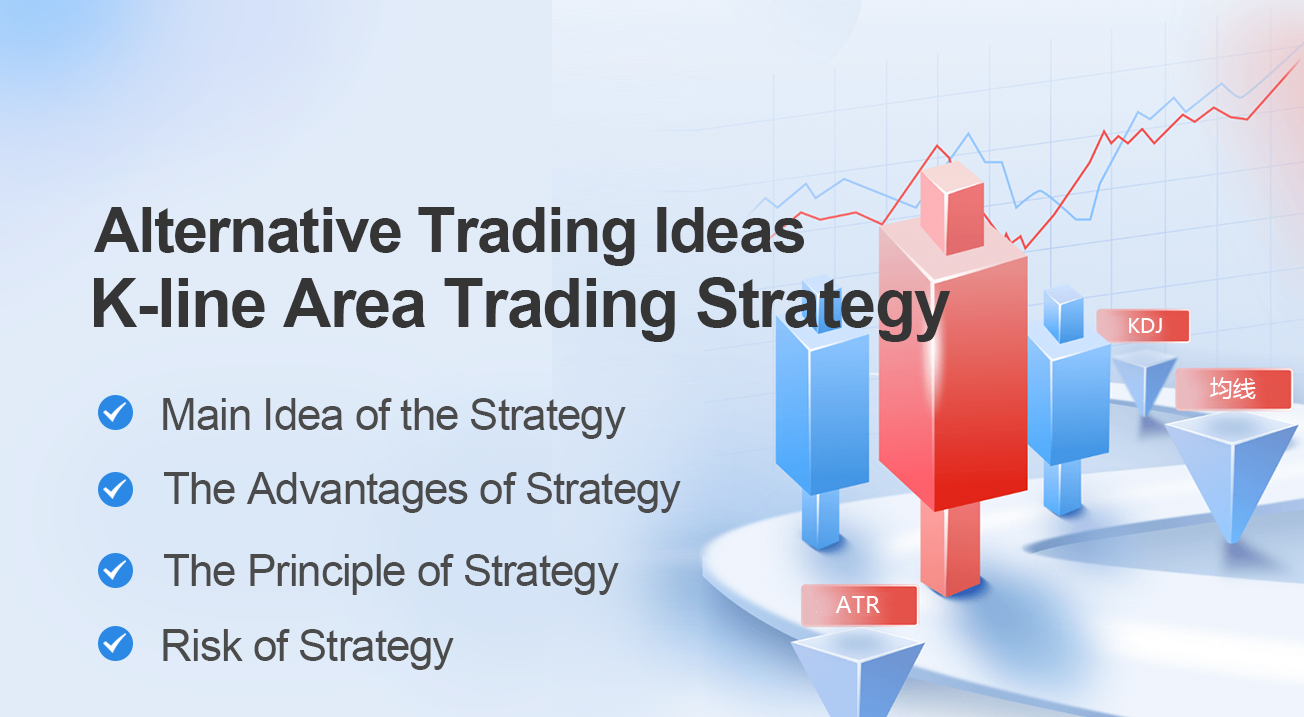 Alternative Trading Ideas
K-line Area Trading Strategy

Main Idea of the Strategy
The Advantages of Strategy
The Principle of Strategy
Risk of Strategy

KDJ
均线
ATR